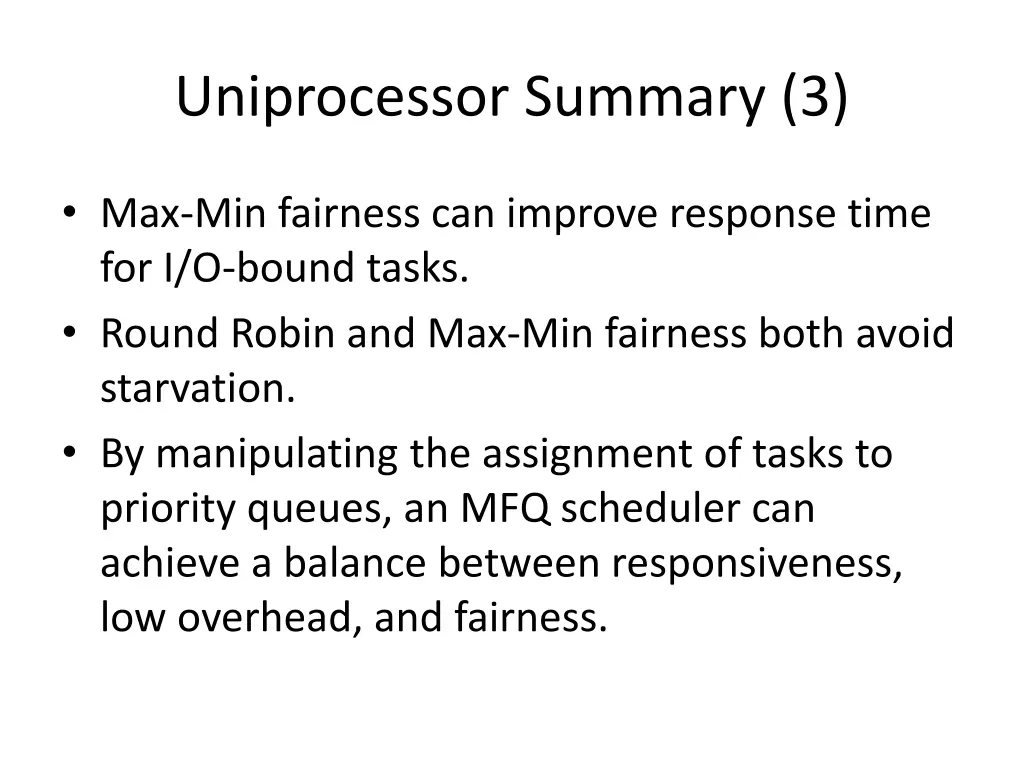 Uniprocessor Summary (3)

• Max-Min fairness can improve response time for I/O-bound tasks.

• Round Robin and Max-Min fairness both avoid starvation.

• By manipulating the assignment of tasks to priority queues, an MFQ scheduler can achieve a balance between responsiveness, low overhead, and fairness.